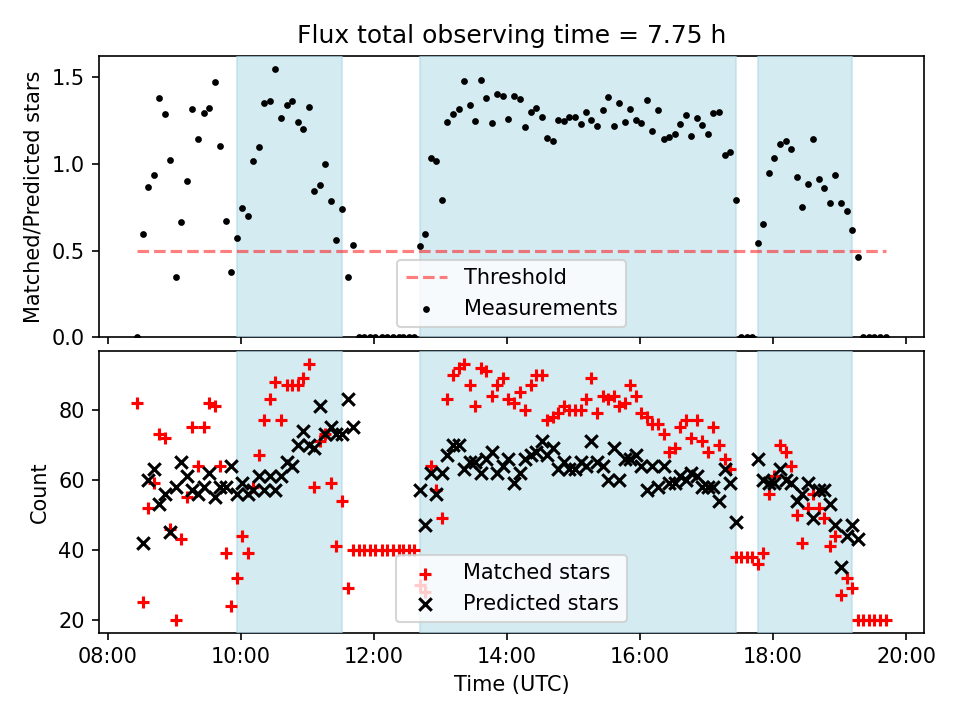 Flux total observing time = 7.75 h

Matched/Predicted stars

1.5
1.0
0.5
0.0

Threshold
Measurements

Count

80
60
40
20

Matched stars
Predicted stars

08:00 10:00 12:00 14:00 16:00 18:00 20:00

Time (UTC)